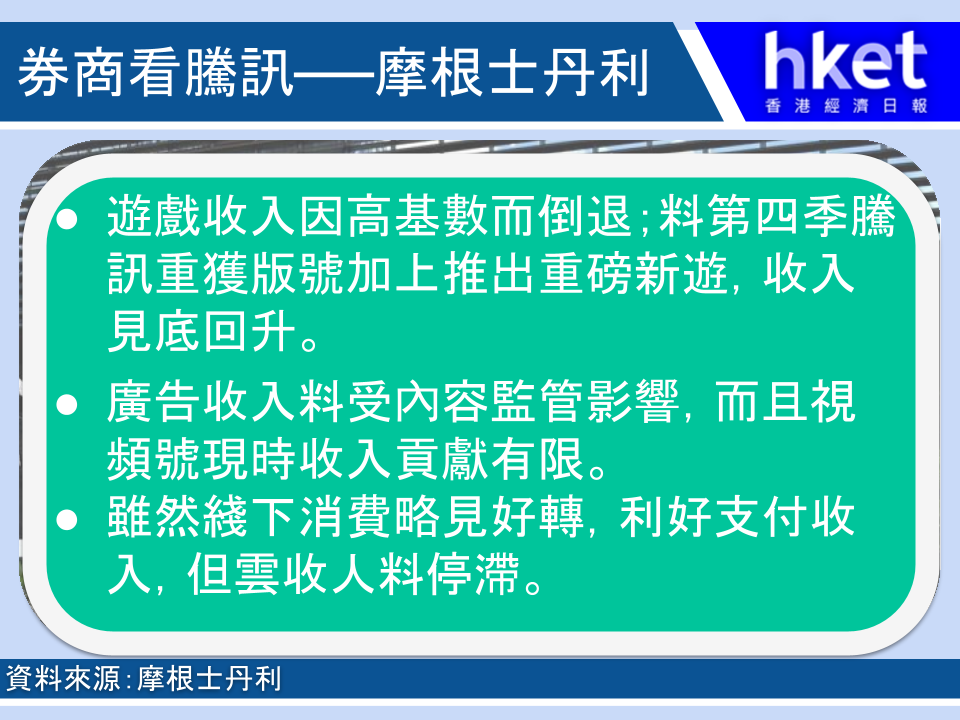 券商看騰訊──摩根士丹利

hket
香港經濟日報

● 遊戲收入因高基數而倒退；料第四季騰訊重獲版號加上推出重磅新遊，收入見底回升。

● 廣告收入料受內容監管影響，而且視頻號現時收入貢獻有限。

● 雖然綫下消費略見好轉，利好支付收入，但雲收人料停滯。

資料來源：摩根士丹利